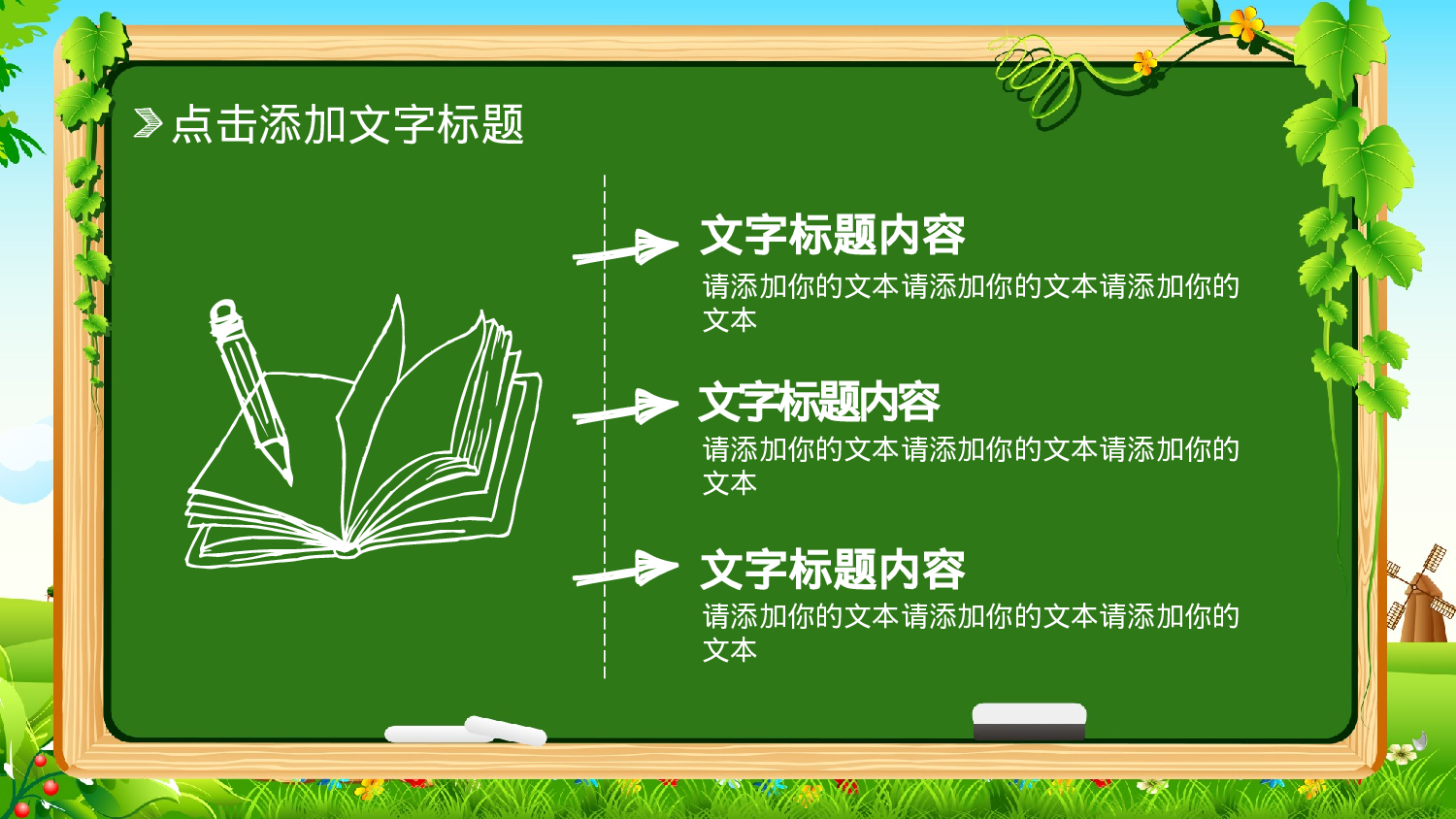 点击添加文字标题

文字标题内容
请添加你的文本请添加你的文本请添加你的文本

文字标题内容
请添加你的文本请添加你的文本请添加你的文本

文字标题内容
请添加你的文本请添加你的文本请添加你的文本